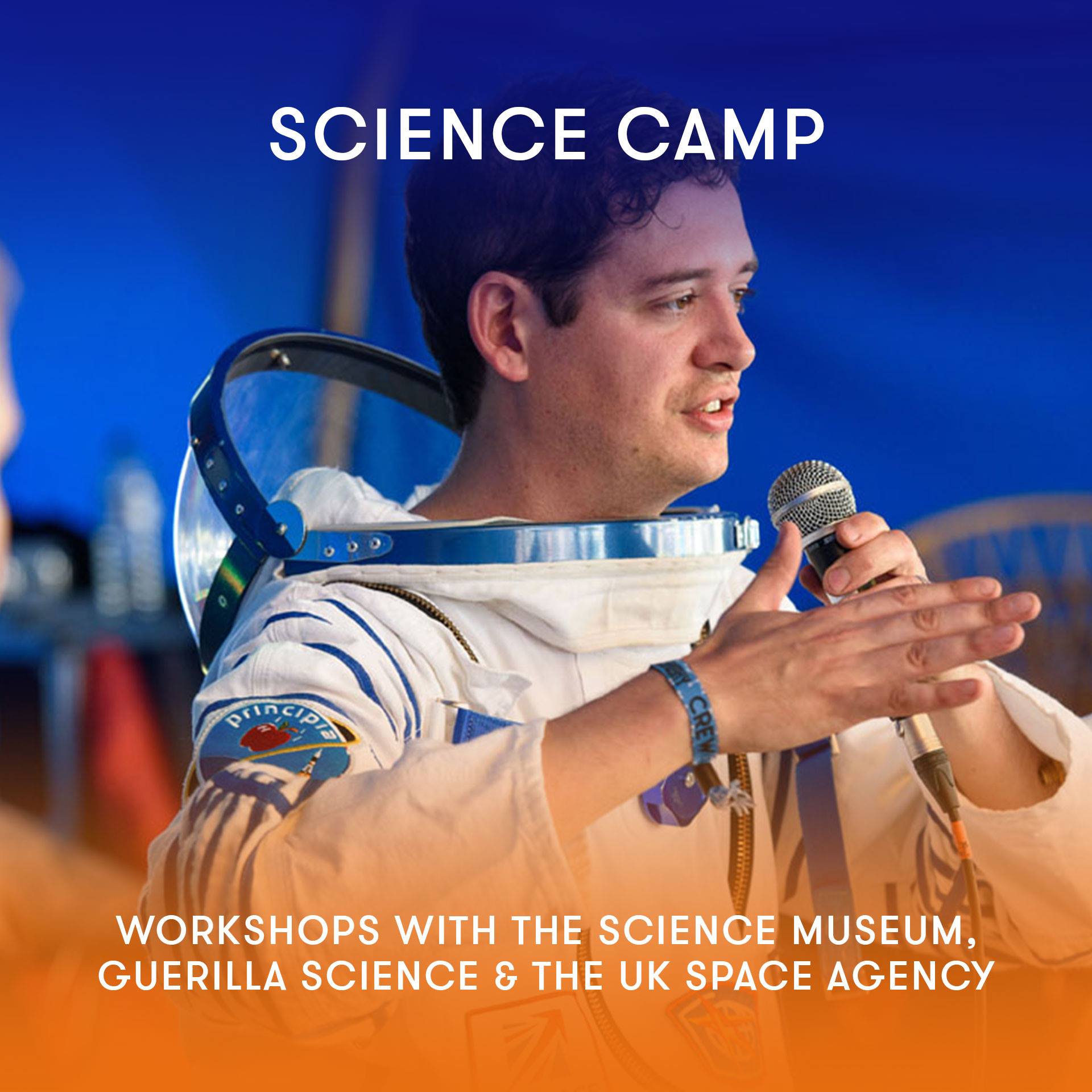 SCIENCE CAMP

principia

CREW

WORKSHOPS WITH THE SCIENCE MUSEUM, GUERILLA SCIENCE & THE UK SPACE AGENCY